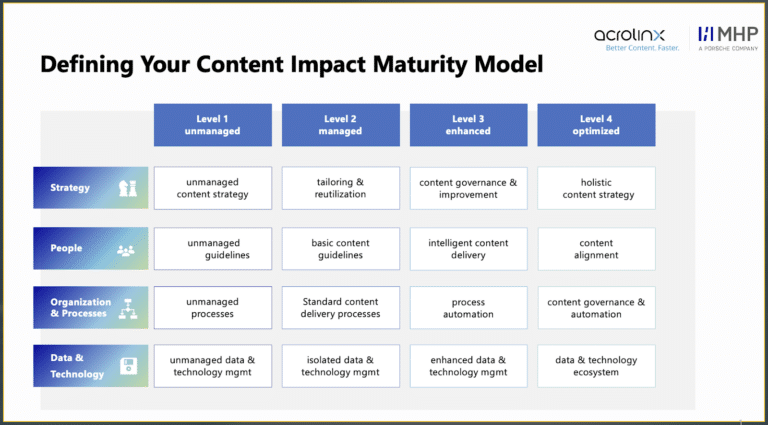 acrolinx
Better Content. Faster.

MHP
A PORSCHE COMPANY

Defining Your Content Impact Maturity Model

| | Level 1 unmanaged | Level 2 managed | Level 3 enhanced | Level 4 optimized |
|---|---|---|---|---|
| Strategy | unmanaged content strategy | tailoring & reutilization | content governance & improvement | holistic content strategy |
| People | unmanaged guidelines | basic content guidelines | intelligent content delivery | content alignment |
| Organization & Processes | unmanaged processes | Standard content delivery processes | process automation | content governance & automation |
| Data & Technology | unmanaged data & technology mgmt | isolated data & technology mgmt | enhanced data & technology mgmt | data & technology ecosystem |